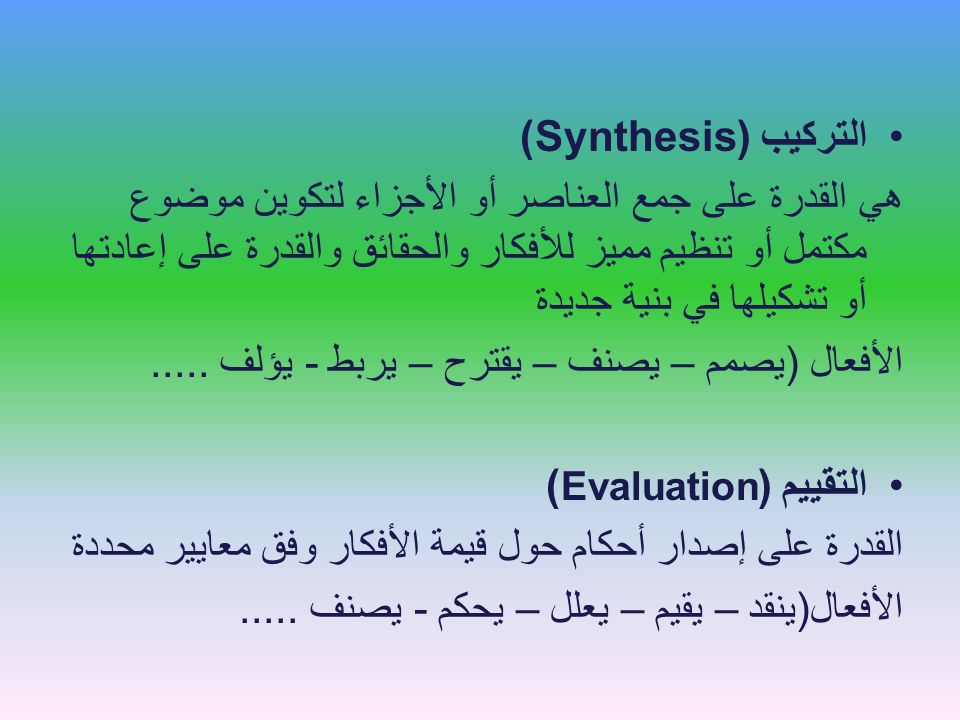 • التركيب (Synthesis)

هي القدرة على جمع العناصر أو الأجزاء لتكوين موضوع مكتمل أو تنظيم مميز للأفكار والحقائق والقدرة على إعادتها أو تشكيلها في بنية جديدة

الأفعال (يصمم – يصنف – يقترح – يربط - يؤلف .....

• التقييم (Evaluation)

القدرة على إصدار أحكام حول قيمة الأفكار وفق معايير محددة

الأفعال(ينقد – يقيم – يعلل – يحكم - يصنف .....